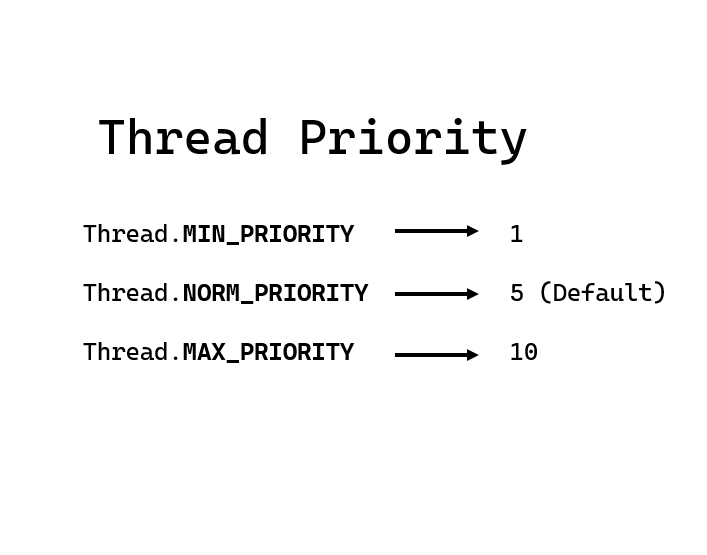 Thread Priority

Thread.MIN_PRIORITY → 1

Thread.NORM_PRIORITY → 5 (Default)

Thread.MAX_PRIORITY → 10